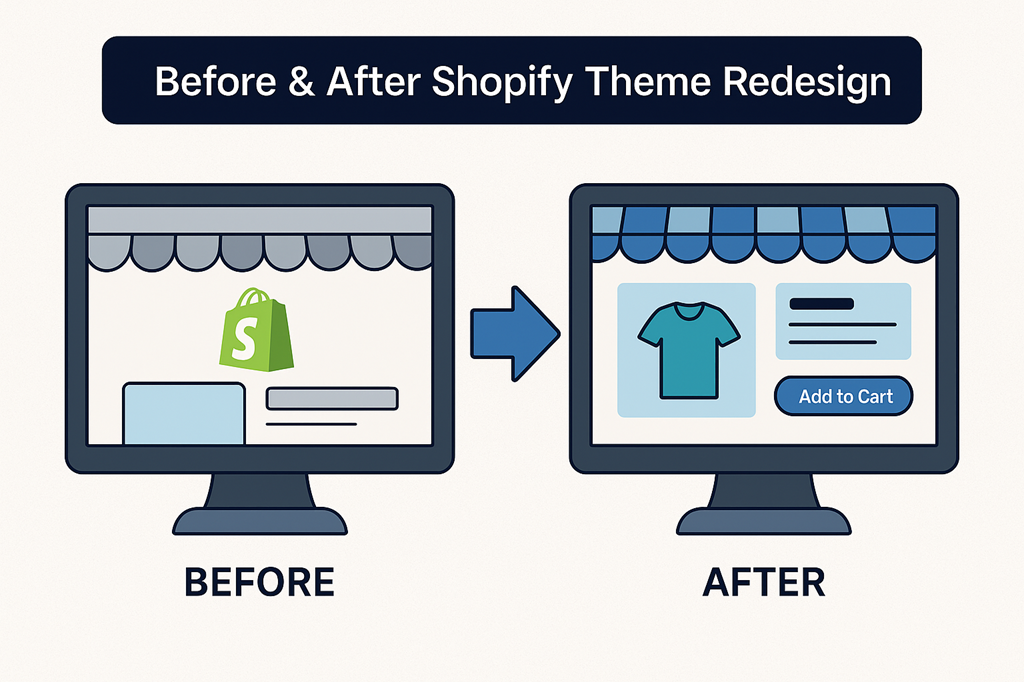 Before & After Shopify Theme Redesign

S

Add to Cart

BEFORE

AFTER